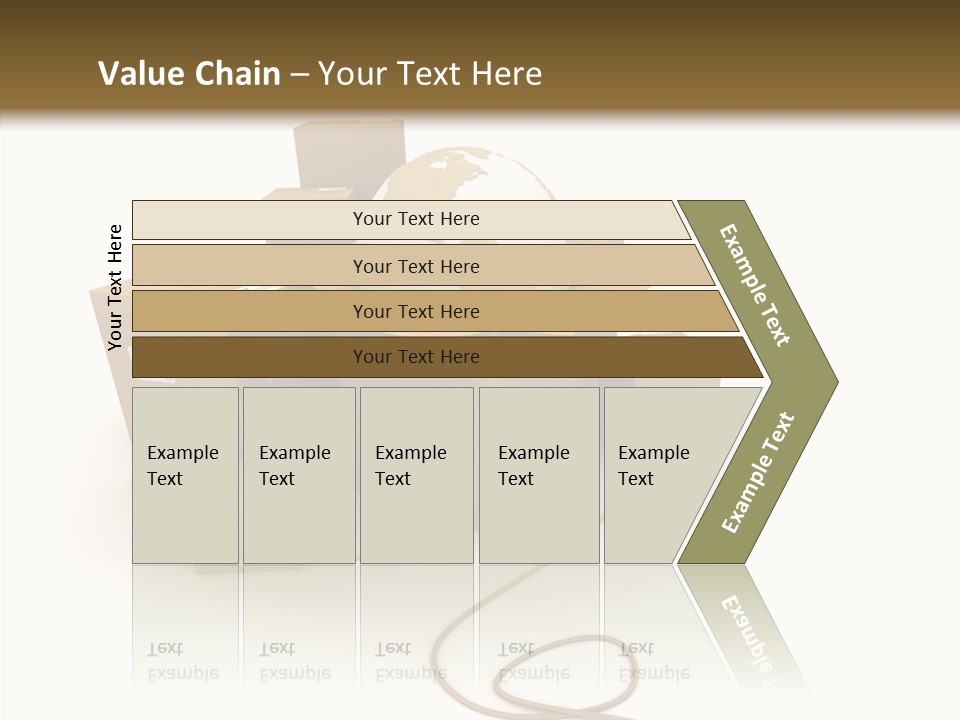 Value Chain – Your Text Here

Your Text Here

Your Text Here

Your Text Here

Your Text Here

Your Text Here

Example Text

Example Text

Example Text

Example Text

Example Text

Example Text

Example Text